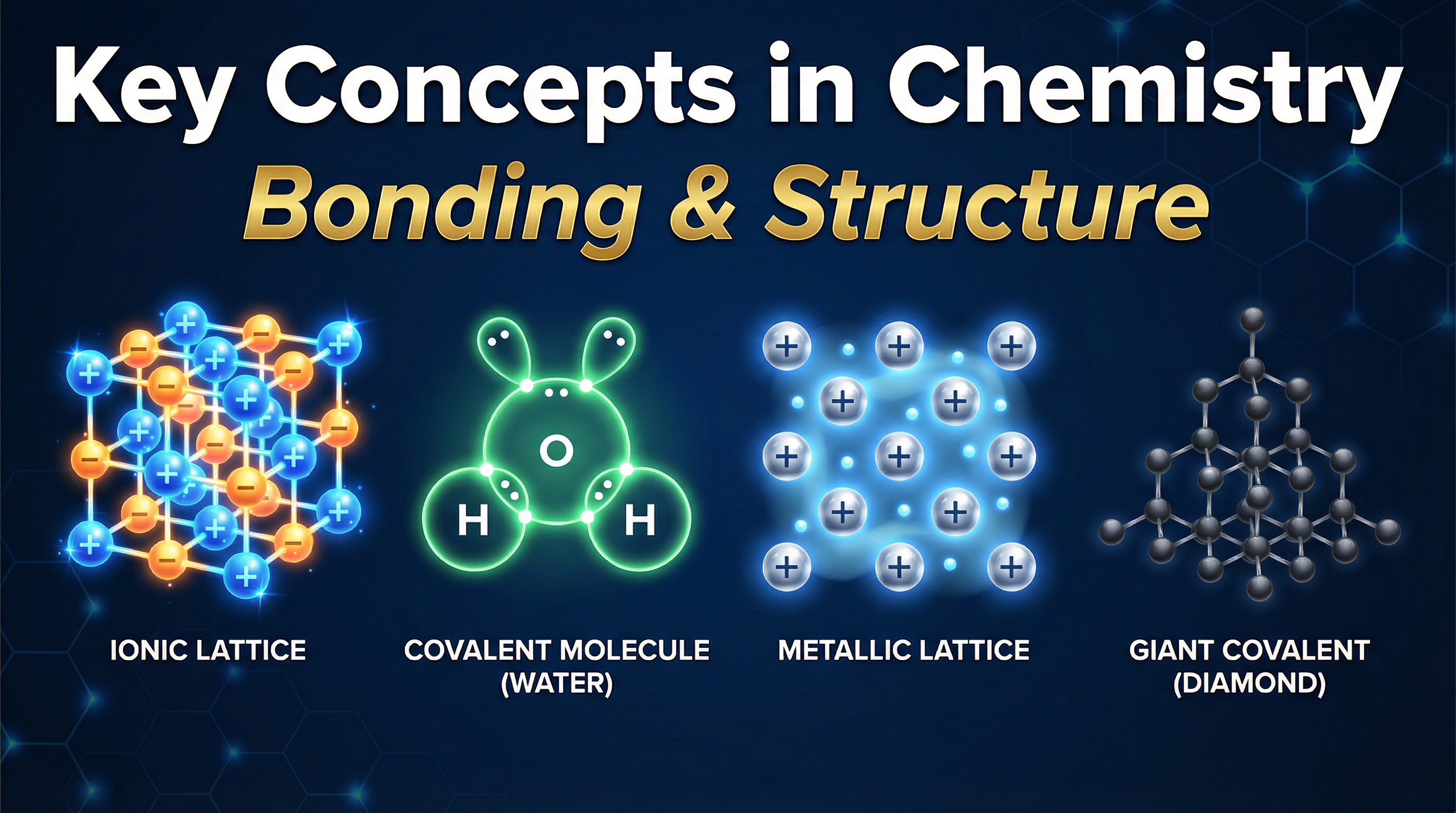 Key Concepts in Chemistry
Bonding & Structure

O
H H

IONIC LATTICE

COVALENT MOLECULE (WATER)

METALLIC LATTICE

GIANT COVALENT (DIAMOND)